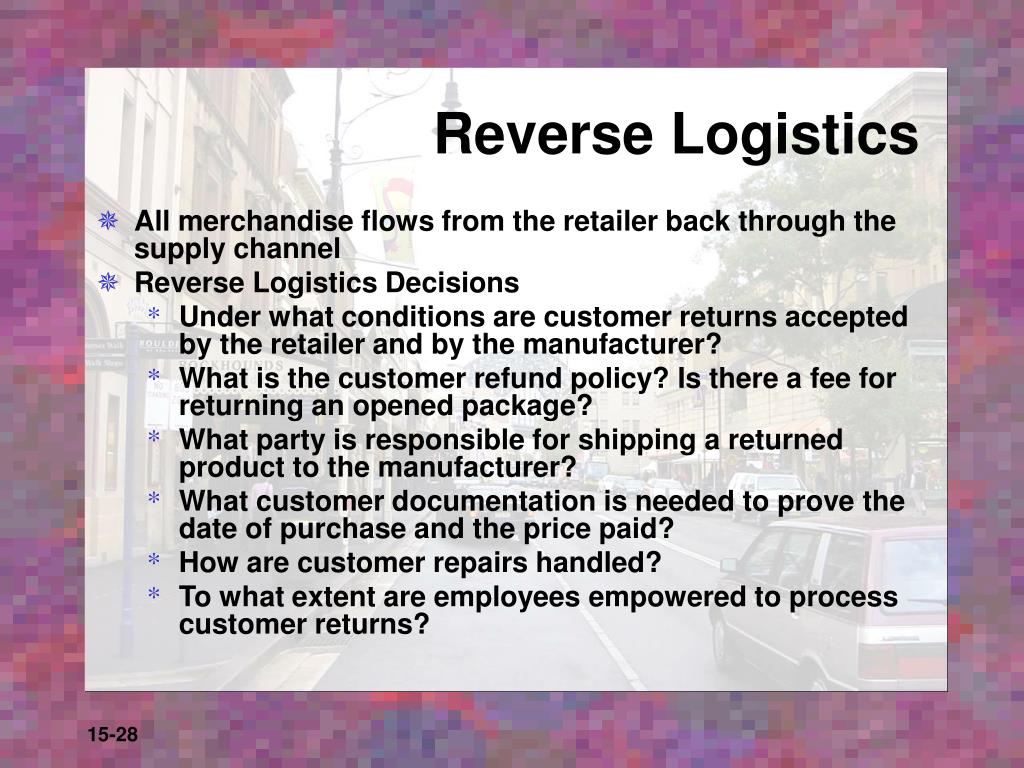 Reverse Logistics

All merchandise flows from the retailer back through the supply channel

Reverse Logistics Decisions

Under what conditions are customer returns accepted by the retailer and by the manufacturer?

What is the customer refund policy? Is there a fee for returning an opened package?

What party is responsible for shipping a returned product to the manufacturer?

What customer documentation is needed to prove the date of purchase and the price paid?

How are customer repairs handled?

To what extent are employees empowered to process customer returns?

15-28